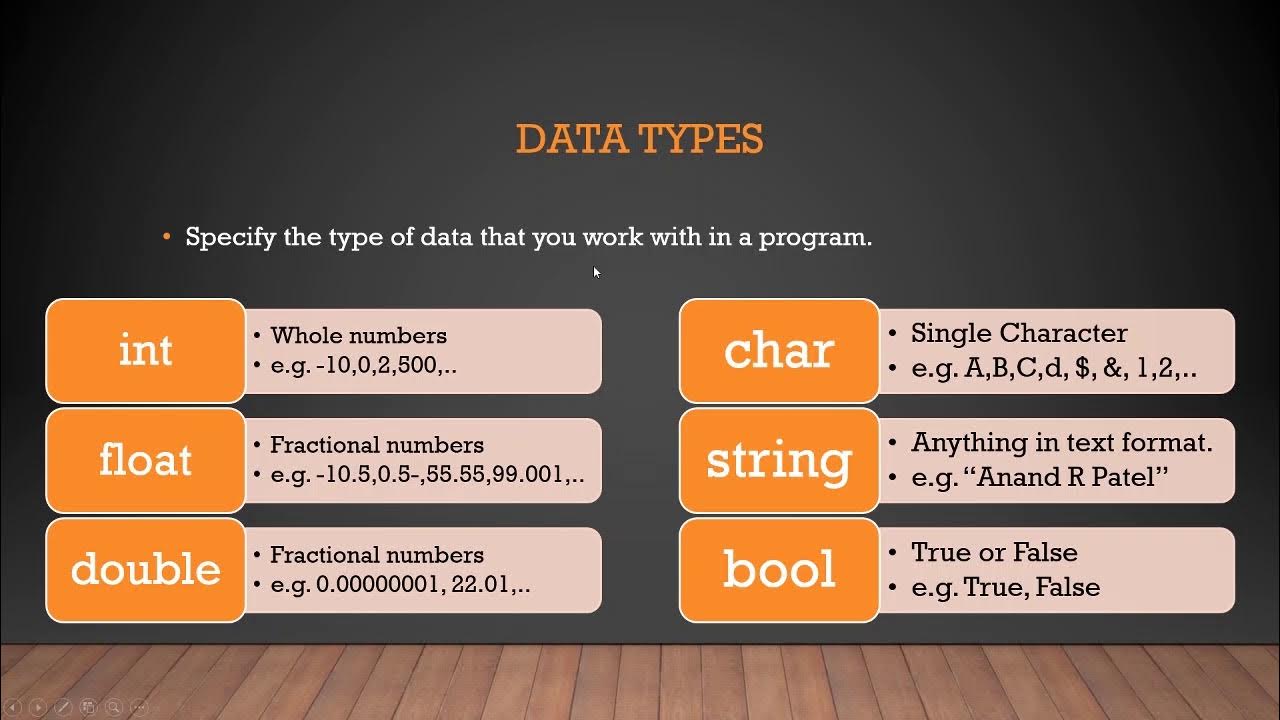 DATA TYPES

• Specify the type of data that you work with in a program.

int
• Whole numbers
• e.g. -10,0,2,500,..

float
• Fractional numbers
• e.g. -10.5,0.5-,55.55,99.001,..

double
• Fractional numbers
• e.g. 0.00000001, 22.01,..

char
• Single Character
• e.g. A,B,C,d, $, &, 1,2,..

string
• Anything in text format.
• e.g. "Anand R Patel"

bool
• True or False
• e.g. True, False